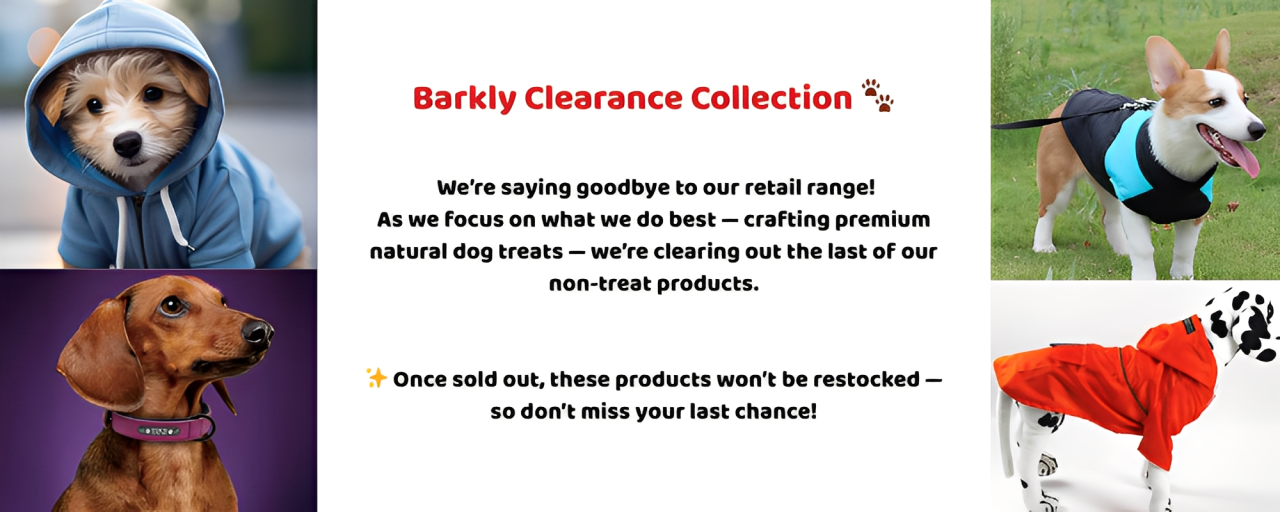 Barkly Clearance Collection 🐾

We're saying goodbye to our retail range!
As we focus on what we do best — crafting premium natural dog treats — we're clearing out the last of our non-treat products.

✨ Once sold out, these products won't be restocked — so don't miss your last chance!